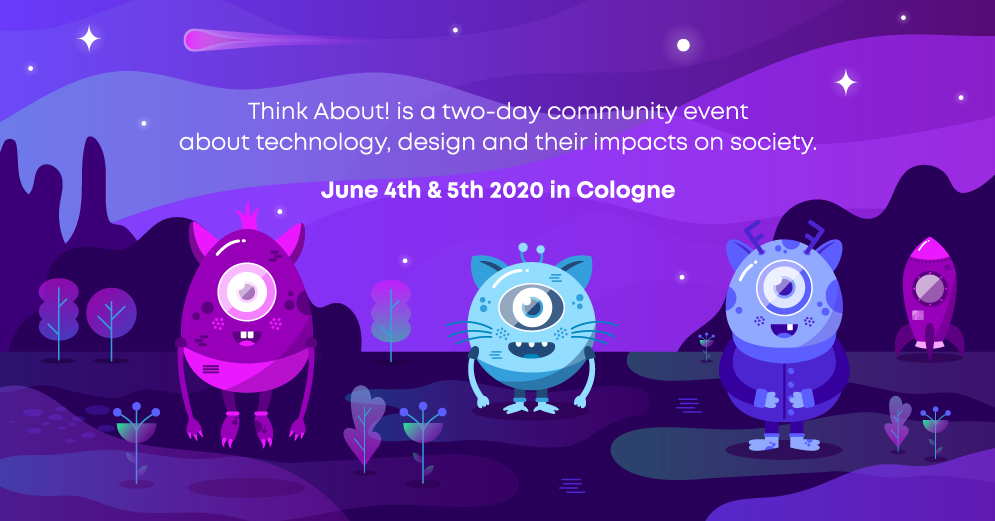 Think About! is a two-day community event about technology, design and their impacts on society.

June 4th & 5th 2020 in Cologne